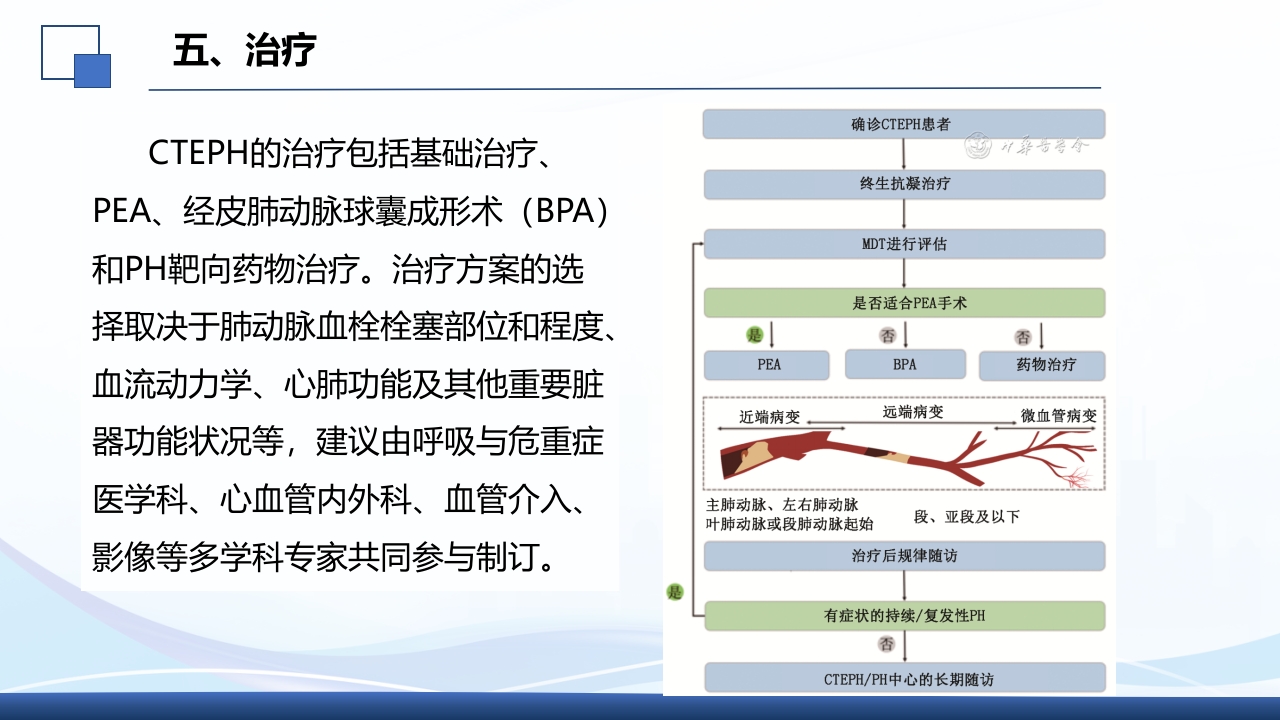 五、治疗

CTEPH的治疗包括基础治疗、PEA、经皮肺动脉球囊成形术（BPA）和PH靶向药物治疗。治疗方案的选择取决于肺动脉血栓栓塞部位和程度、血流动力学、心肺功能及其他重要脏器功能状况等，建议由呼吸与危重症医学科、心血管内外科、血管介入、影像等多学科专家共同参与制订。

确诊CTEPH患者

中华医学会

终生抗凝治疗

MDT进行评估

是否适合PEA手术

是

否

否

PEA

BPA

药物治疗

近端病变

远端病变

微血管病变

主肺动脉、左右肺动脉
叶肺动脉或段肺动脉起始

段、亚段及以下

治疗后规律随访

是

有症状的持续/复发性PH

否

CTEPH/PH中心的长期随访